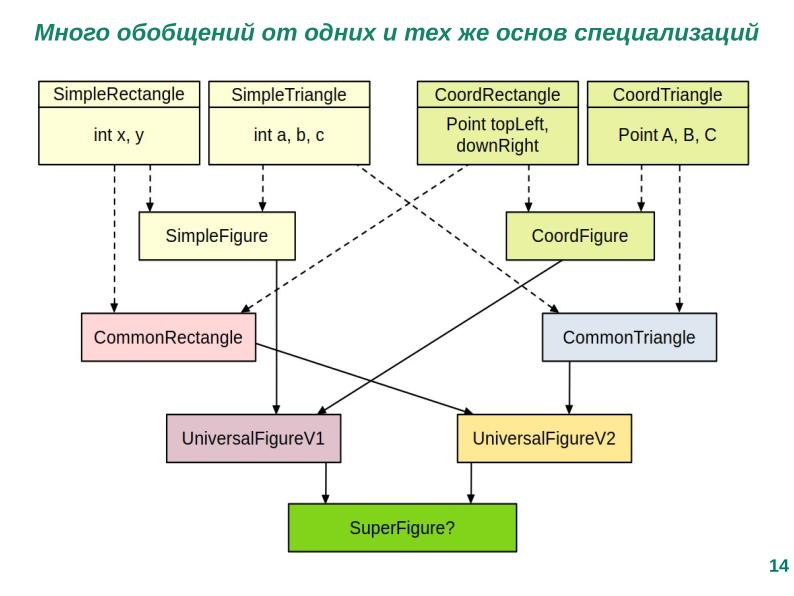 Много обобщений от одних и тех же основ специализаций

SimpleRectangle
int x, y

SimpleTriangle
int a, b, c

CoordRectangle
Point topLeft, downRight

CoordTriangle
Point A, B, C

SimpleFigure

CoordFigure

CommonRectangle

CommonTriangle

UniversalFigureV1

UniversalFigureV2

SuperFigure?

14